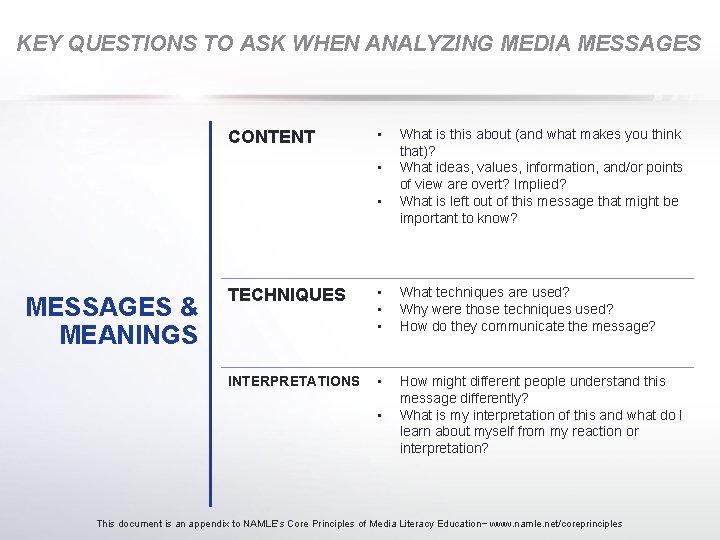 KEY QUESTIONS TO ASK WHEN ANALYZING MEDIA MESSAGES

MESSAGES & MEANINGS

CONTENT
- What is this about (and what makes you think that)?
- What ideas, values, information, and/or points of view are overt? Implied?
- What is left out of this message that might be important to know?

TECHNIQUES
- What techniques are used?
- Why were those techniques used?
- How do they communicate the message?

INTERPRETATIONS
- How might different people understand this message differently?
- What is my interpretation of this and what do I learn about myself from my reaction or interpretation?

This document is an appendix to NAMLE's Core Principles of Media Literacy Education– www.namle.net/coreprinciples